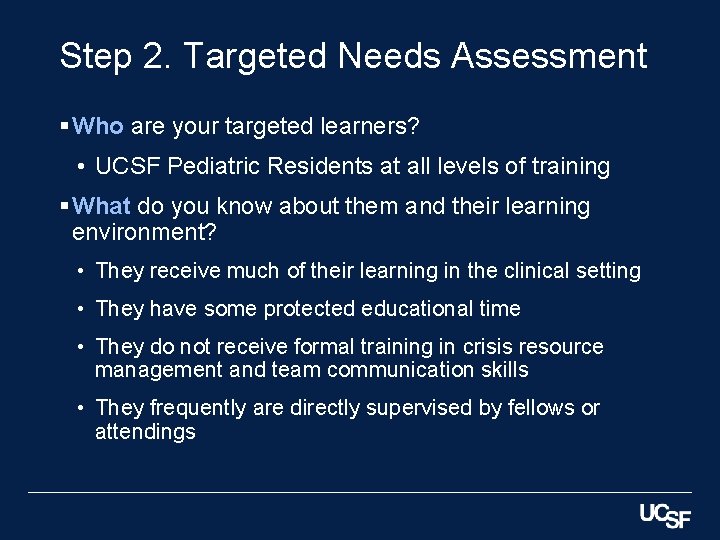 Step 2. Targeted Needs Assessment

▪ Who are your targeted learners?

• UCSF Pediatric Residents at all levels of training

▪ What do you know about them and their learning environment?

• They receive much of their learning in the clinical setting

• They have some protected educational time

• They do not receive formal training in crisis resource management and team communication skills

• They frequently are directly supervised by fellows or attendings

UCSF